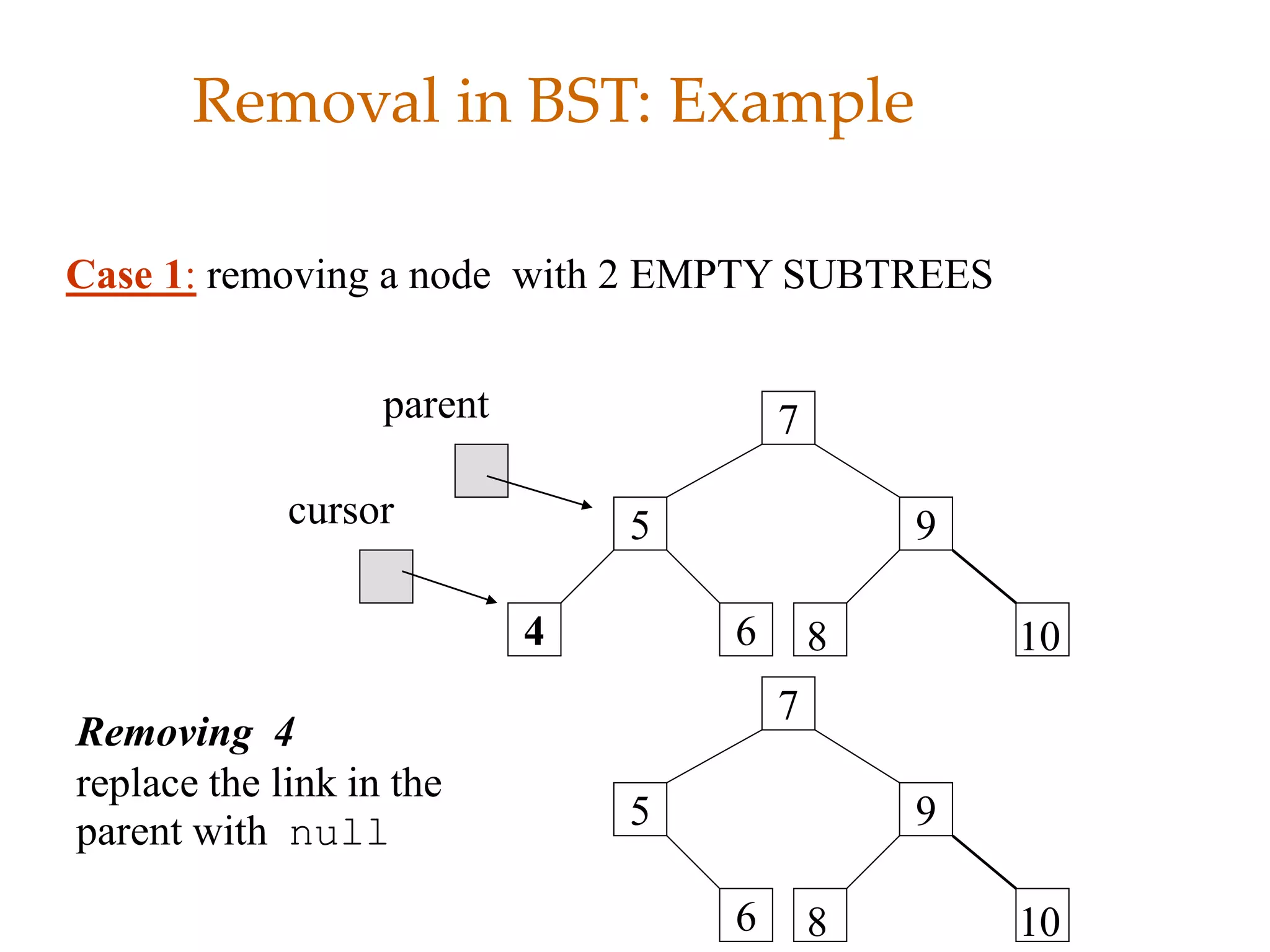 Removal in BST: Example

Case 1: removing a node with 2 EMPTY SUBTREES

parent

cursor

7

5

9

4

6

8

10

Removing 4
replace the link in the parent with null

7

5

9

6

8

10